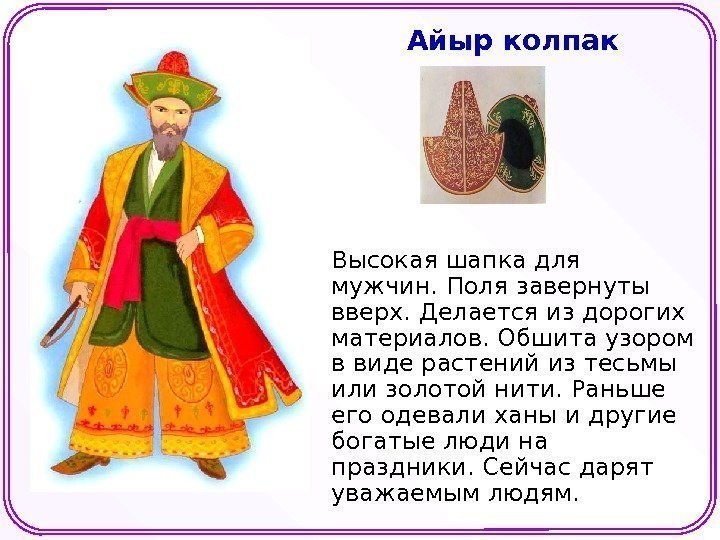 Айыр колпак

Высокая шапка для мужчин. Поля завернуты вверх. Делается из дорогих материалов. Обшита узором в виде растений из тесьмы или золотой нити. Раньше его одевали ханы и другие богатые люди на праздники. Сейчас дарят уважаемым людям.